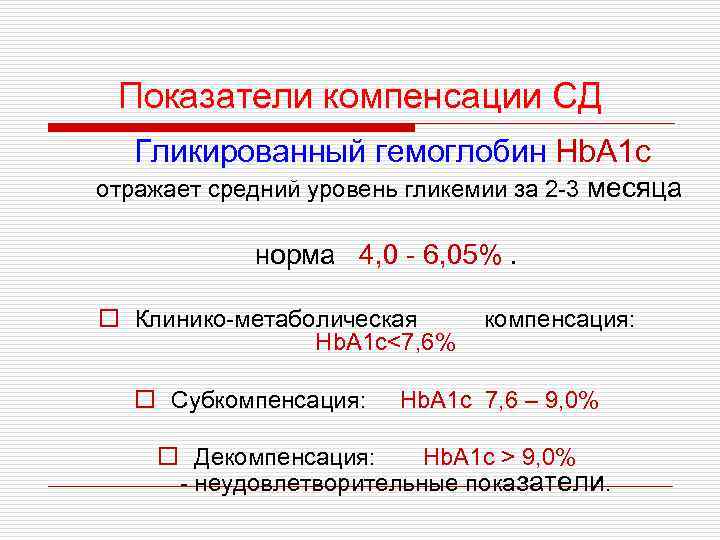 Показатели компенсации СД

Гликированный гемоглобин HbA1c

отражает средний уровень гликемии за 2-3 месяца

норма 4,0 - 6,05% .

Клинико-метаболическая компенсация: HbA1c<7,6%

Субкомпенсация: HbA1c 7,6 – 9,0%

Декомпенсация: HbA1c > 9,0% - неудовлетворительные показатели.